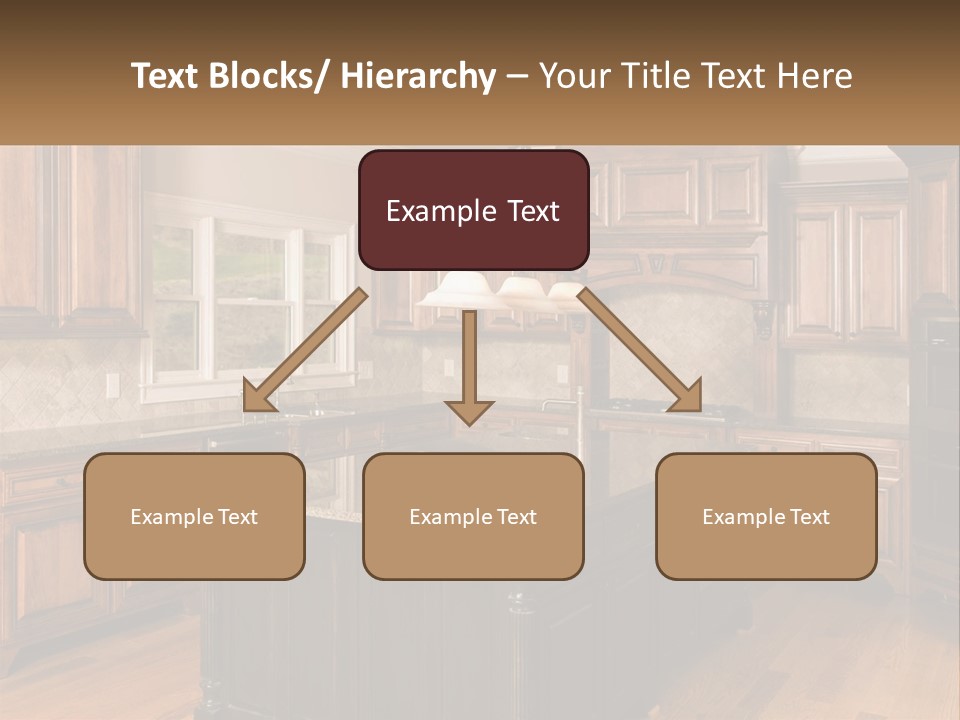 Text Blocks/ Hierarchy – Your Title Text Here

Example Text

Example Text

Example Text

Example Text